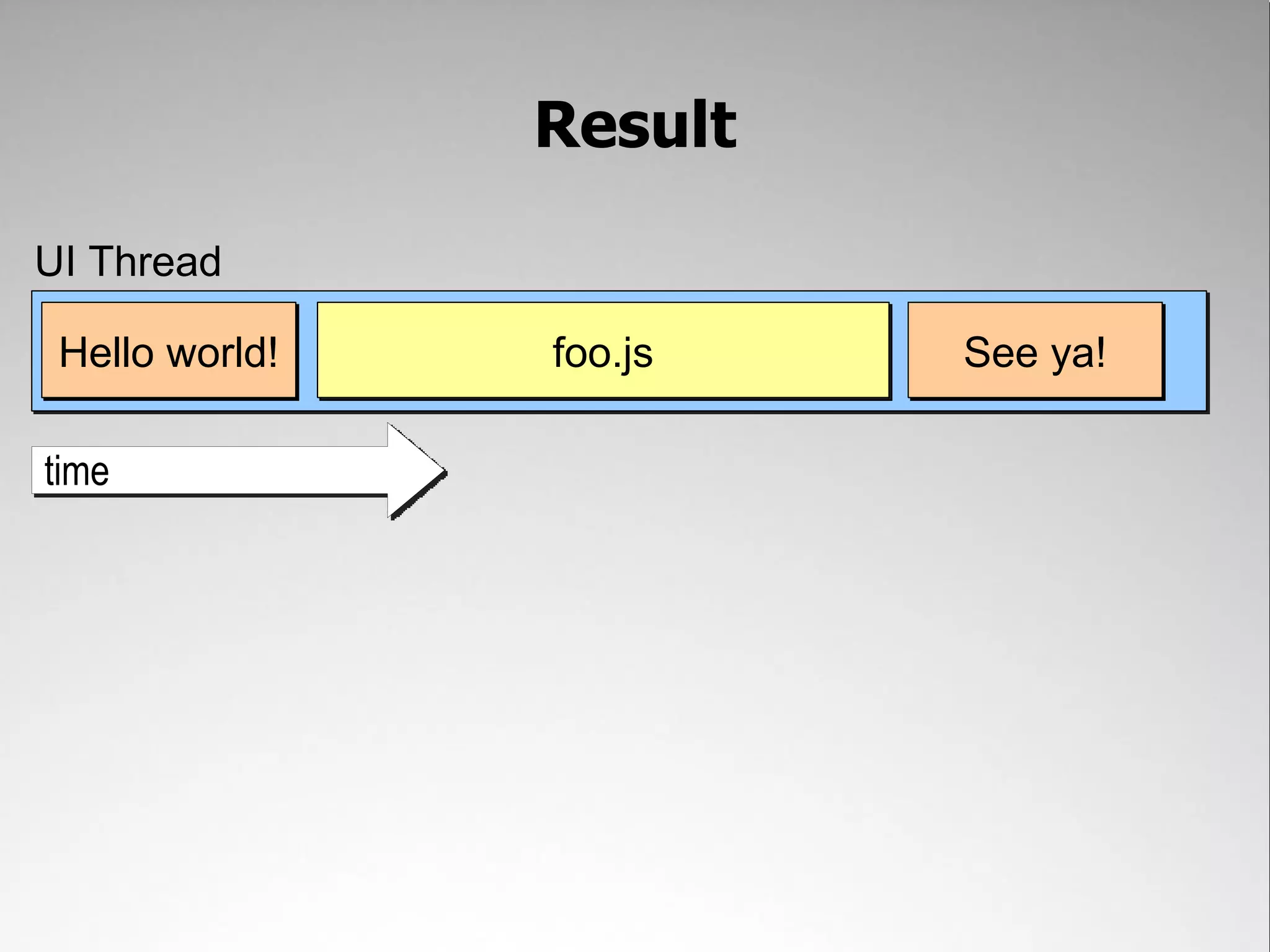 Result

UI Thread

Hello world!

foo.js

See ya!

time